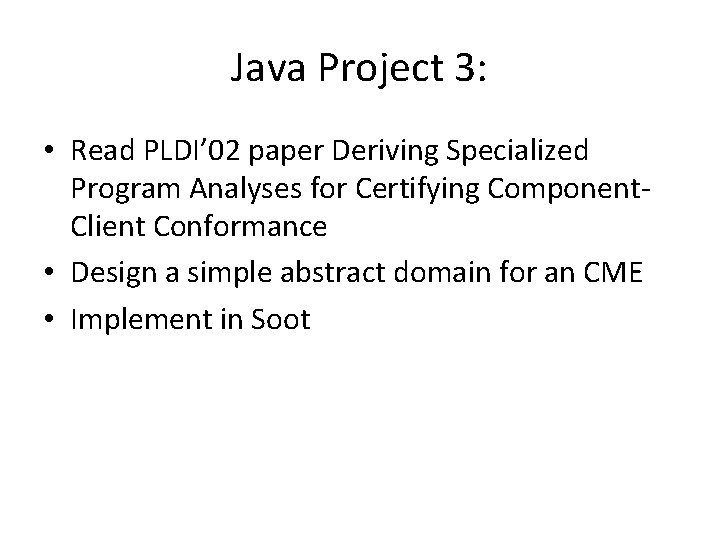 Java Project 3:

• Read PLDI’02 paper Deriving Specialized Program Analyses for Certifying Component-Client Conformance
• Design a simple abstract domain for an CME
• Implement in Soot